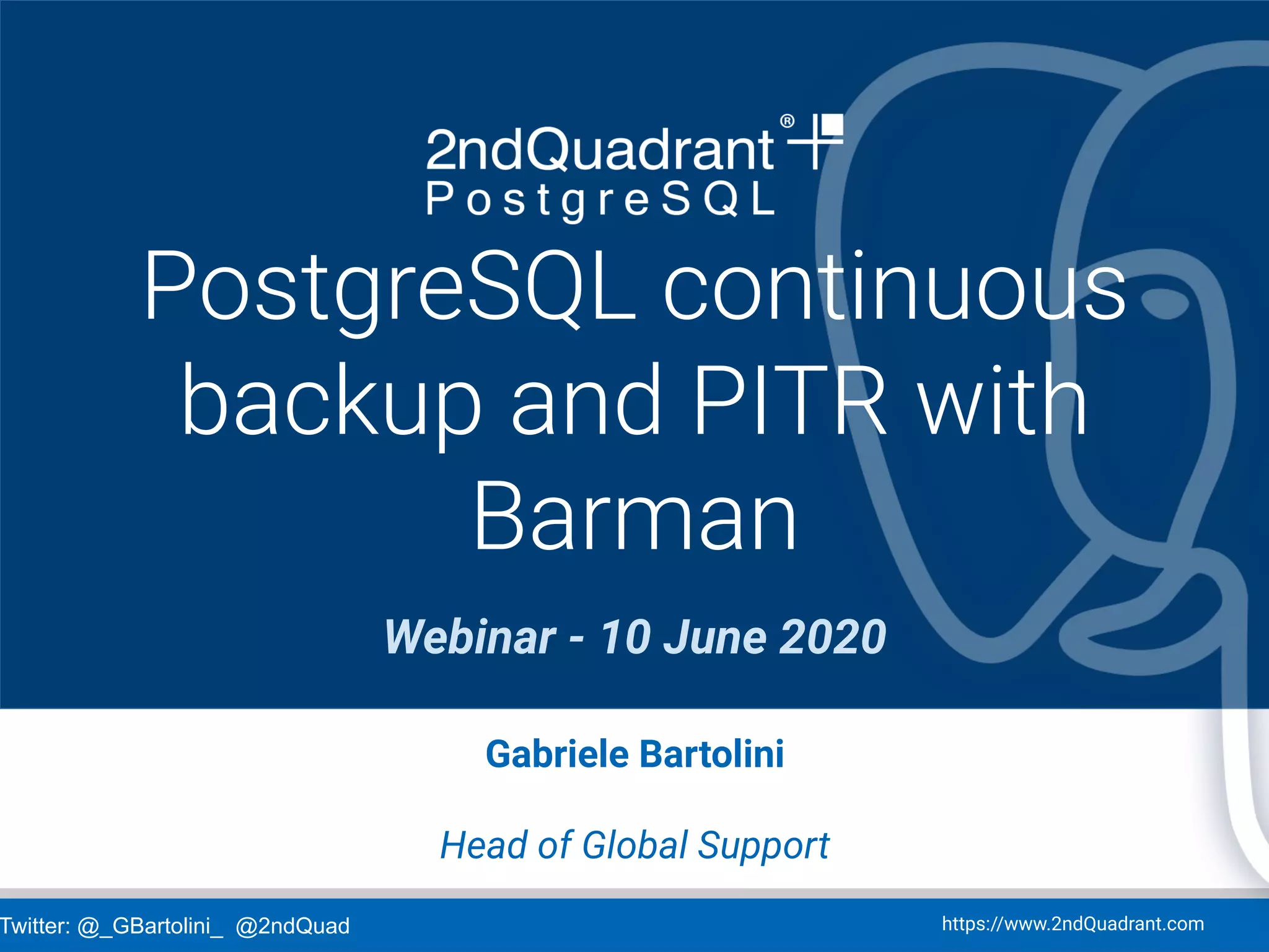 2ndQuadrant®
PostgreSQL

PostgreSQL continuous backup and PITR with Barman

Webinar - 10 June 2020

Gabriele Bartolini

Head of Global Support

Twitter: @_GBartolini_ @2ndQuad

https://www.2ndQuadrant.com